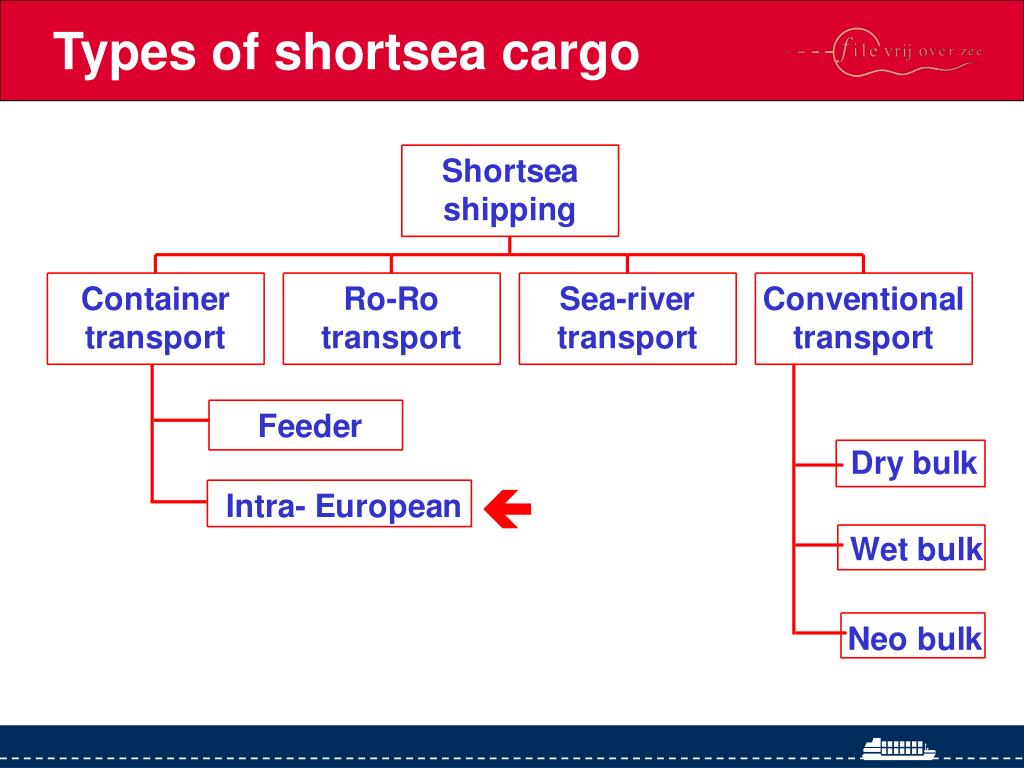 Types of shortsea cargo

file vrij over zee

Shortsea shipping

Container transport

Ro-Ro transport

Sea-river transport

Conventional transport

Feeder

Intra- European

Dry bulk

Wet bulk

Neo bulk